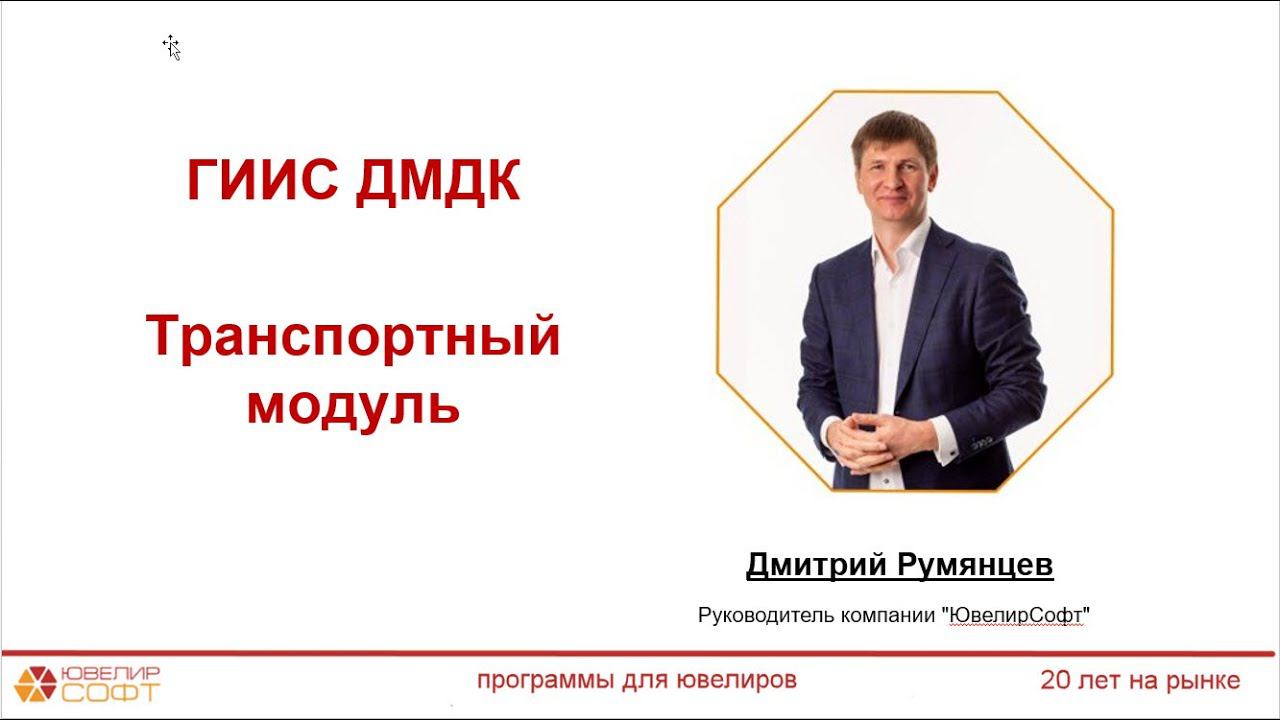 ГИИС ДМДК

Транспортный модуль

Дмитрий Румянцев

Руководитель компании "ЮвелирСофт"

ЮВЕЛИР СОФТ

программы для ювелиров

20 лет на рынке